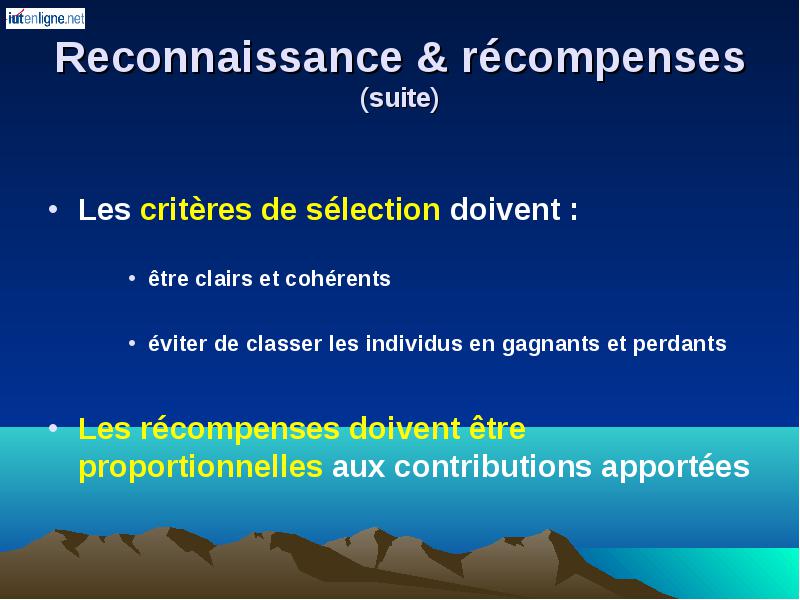 iutenligne.net

Reconnaissance & récompenses
(suite)

• Les critères de sélection doivent :

• être clairs et cohérents

• éviter de classer les individus en gagnants et perdants

• Les récompenses doivent être proportionnelles aux contributions apportées